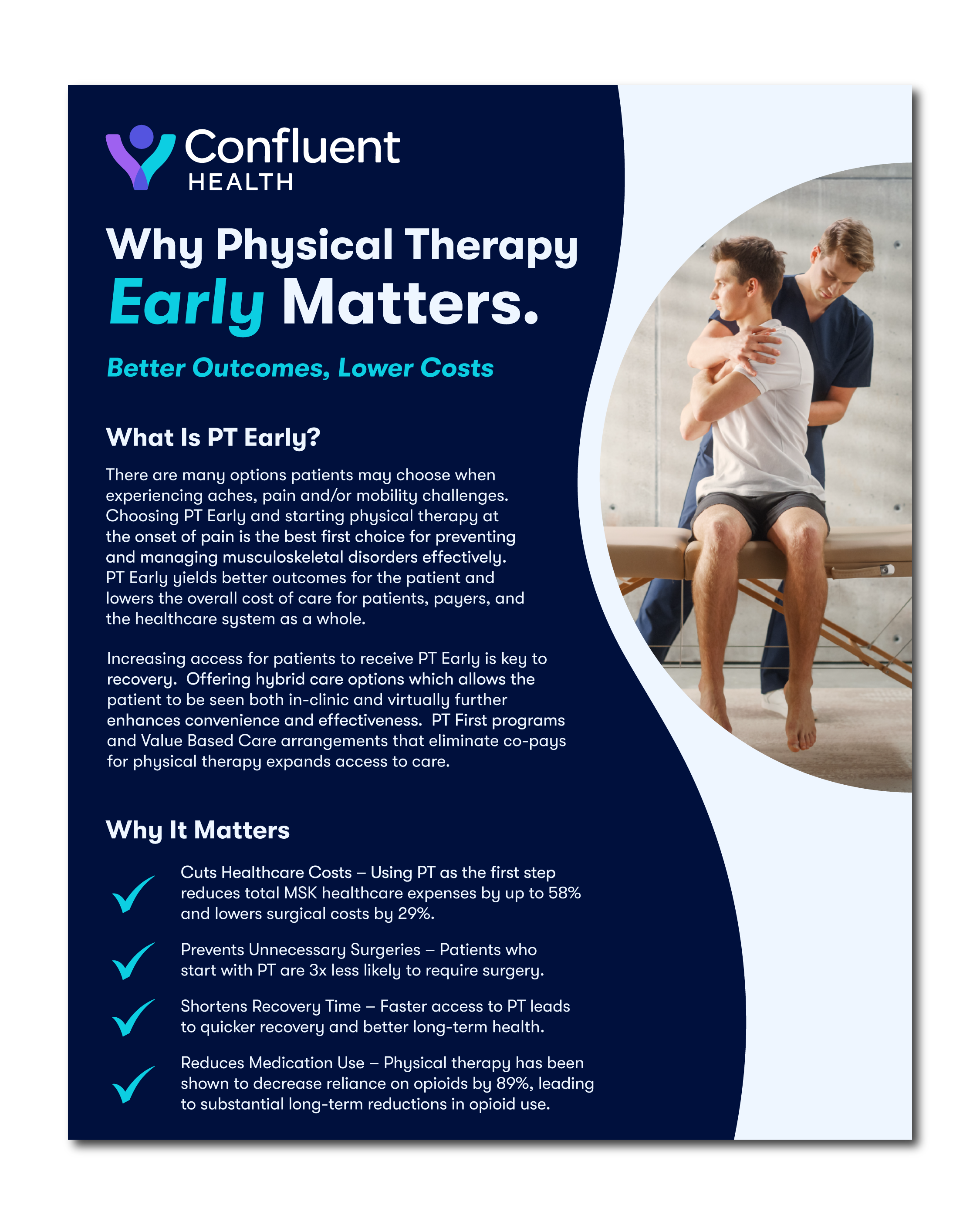 Confluent HEALTH

Why Physical Therapy Early Matters.

Better Outcomes, Lower Costs

What Is PT Early?

There are many options patients may choose when experiencing aches, pain and/or mobility challenges. Choosing PT Early and starting physical therapy at the onset of pain is the best first choice for preventing and managing musculoskeletal disorders effectively. PT Early yields better outcomes for the patient and lowers the overall cost of care for patients, payers, and the healthcare system as a whole.

Increasing access for patients to receive PT Early is key to recovery. Offering hybrid care options which allows the patient to be seen both in-clinic and virtually further enhances convenience and effectiveness. PT First programs and Value Based Care arrangements that eliminate co-pays for physical therapy expands access to care.

Why It Matters

Cuts Healthcare Costs – Using PT as the first step reduces total MSK healthcare expenses by up to 58% and lowers surgical costs by 29%.

Prevents Unnecessary Surgeries – Patients who start with PT are 3x less likely to require surgery.

Shortens Recovery Time – Faster access to PT leads to quicker recovery and better long-term health.

Reduces Medication Use – Physical therapy has been shown to decrease reliance on opioids by 89%, leading to substantial long-term reductions in opioid use.